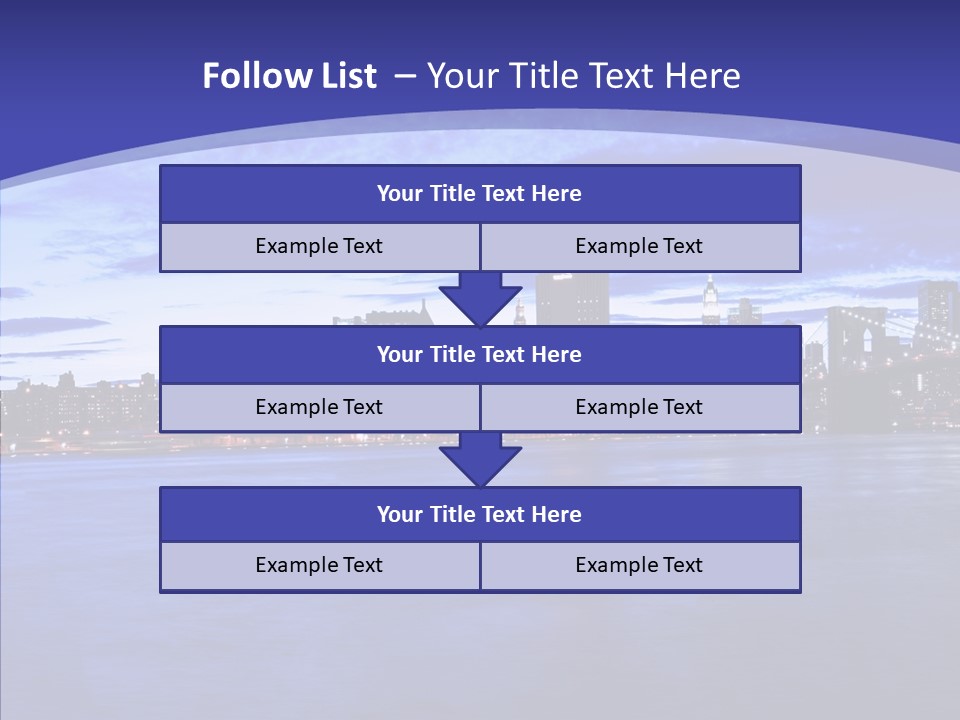 Follow List – Your Title Text Here

Your Title Text Here

Example Text

Example Text

Your Title Text Here

Example Text

Example Text

Your Title Text Here

Example Text

Example Text